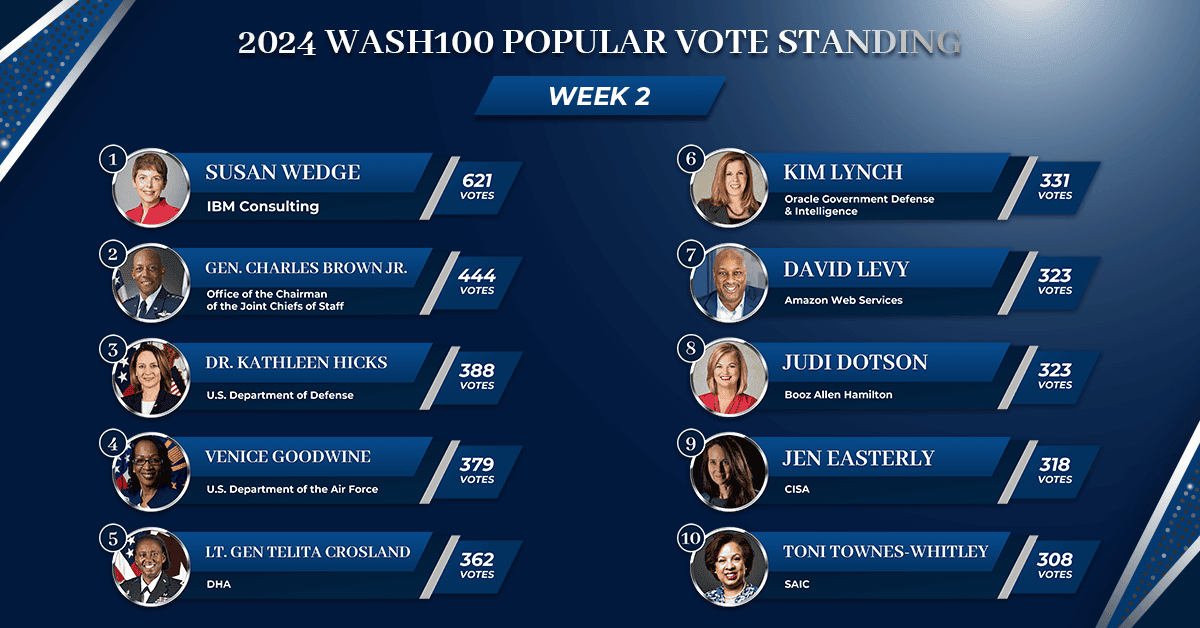 2024 WASH100 POPULAR VOTE STANDING

WEEK 2

1
SUSAN WEDGE
IBM Consulting
621 VOTES

2
GEN. CHARLES BROWN JR.
Office of the Chairman of the Joint Chiefs of Staff
444 VOTES

3
DR. KATHLEEN HICKS
U.S. Department of Defense
388 VOTES

4
VENICE GOODWINE
U.S. Department of the Air Force
379 VOTES

5
LT. GEN TELITA CROSLAND
DHA
362 VOTES

6
KIM LYNCH
Oracle Government Defense & Intelligence
331 VOTES

7
DAVID LEVY
Amazon Web Services
323 VOTES

8
JUDI DOTSON
Booz Allen Hamilton
323 VOTES

9
JEN EASTERLY
CISA
318 VOTES

10
TONI TOWNES-WHITLEY
SAIC
308 VOTES